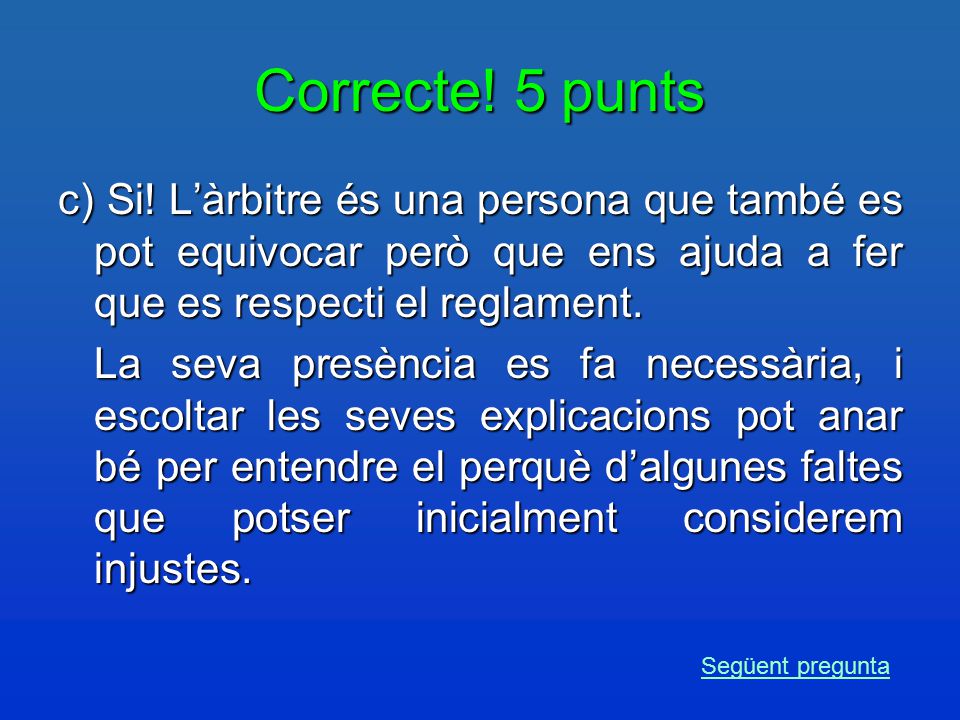 Correcte! 5 punts

c) Si! L’àrbitre és una persona que també es pot equivocar però que ens ajuda a fer que es respecti el reglament.

La seva presència es fa necessària, i escoltar les seves explicacions pot anar bé per entendre el perquè d’algunes faltes que potser inicialment considerem injustes.

Següent pregunta